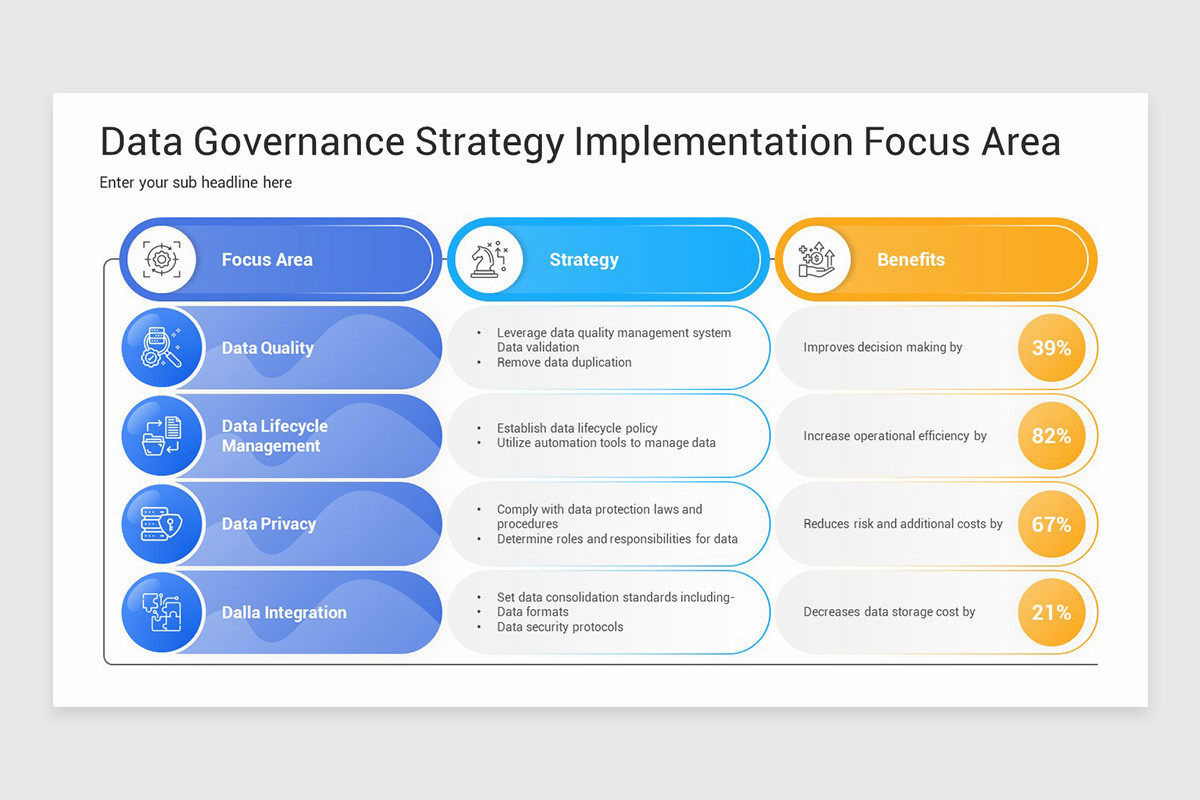 Data Governance Strategy Implementation Focus Area

Enter your sub headline here

| Focus Area | Strategy | Benefits |
|---|---|---|
| Data Quality | • Leverage data quality management system Data validation • Remove data duplication | Improves decision making by 39% |
| Data Lifecycle Management | • Establish data lifecycle policy • Utilize automation tools to manage data | Increase operational efficiency by 82% |
| Data Privacy | • Comply with data protection laws and procedures • Determine roles and responsibilities for data | Reduces risk and additional costs by 67% |
| Dalla Integration | • Set data consolidation standards including- • Data formats • Data security protocols | Decreases data storage cost by 21% |